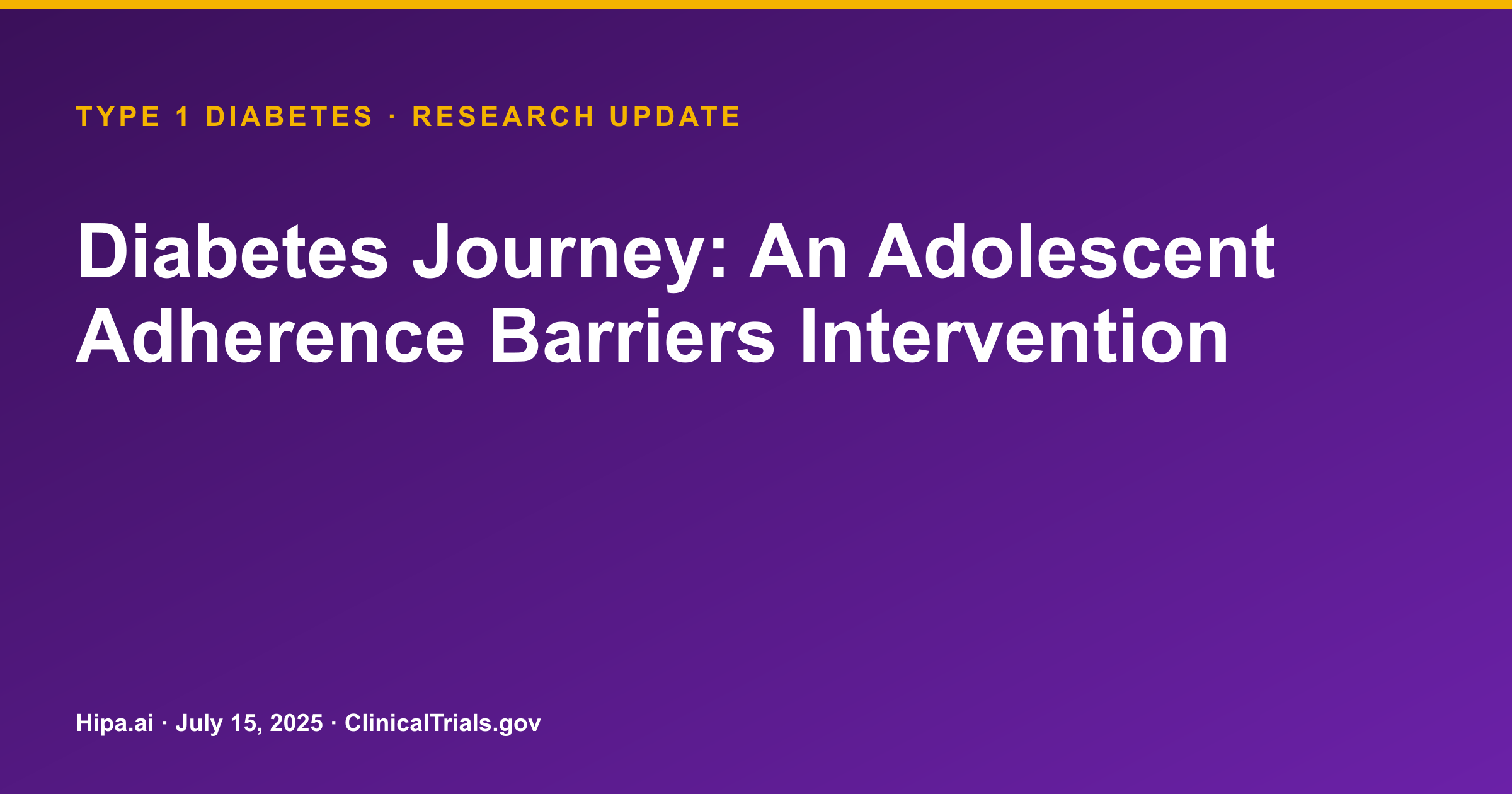 TYPE 1 DIABETES · RESEARCH UPDATE

Diabetes Journey: An Adolescent Adherence Barriers Intervention

Hipa.ai · July 15, 2025 · ClinicalTrials.gov